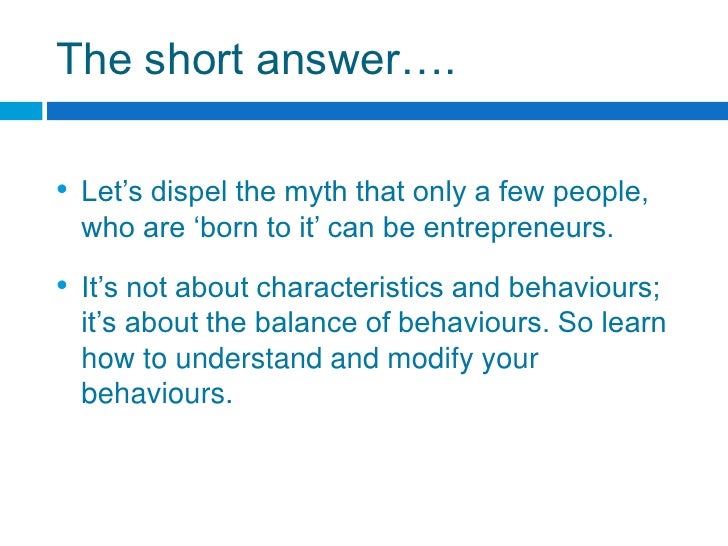 The short answer….

• Let’s dispel the myth that only a few people, who are ‘born to it’ can be entrepreneurs.

• It’s not about characteristics and behaviours; it’s about the balance of behaviours. So learn how to understand and modify your behaviours.